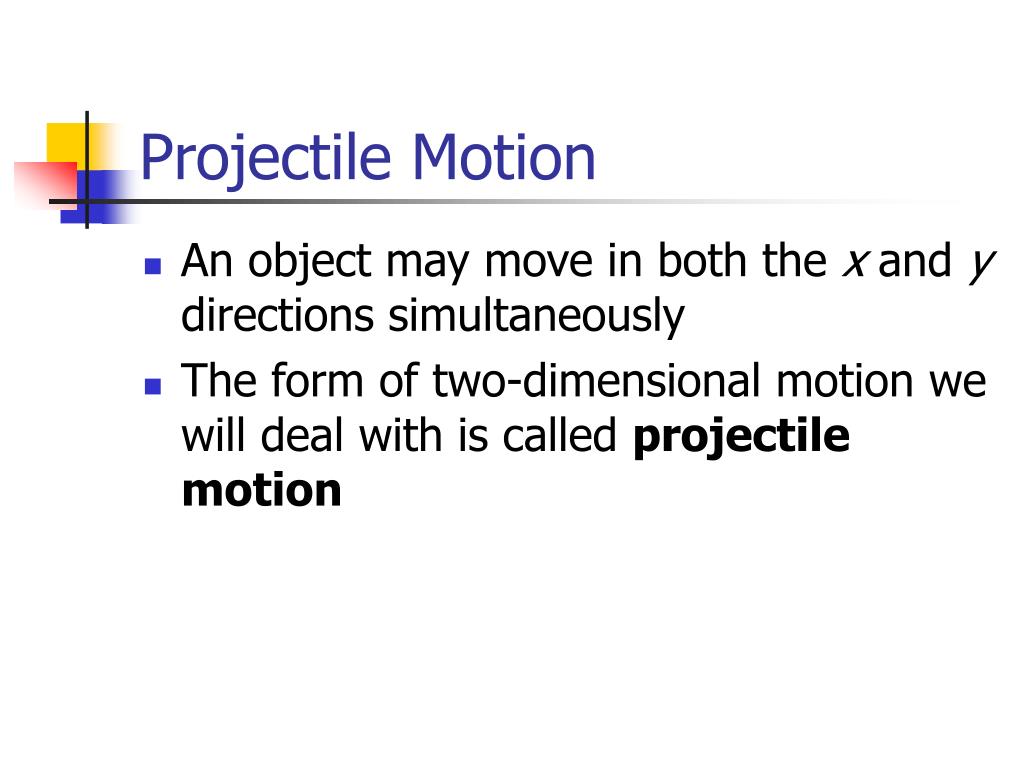 Projectile Motion

- An object may move in both the $x$ and $y$ directions simultaneously
- The form of two-dimensional motion we will deal with is called **projectile motion**